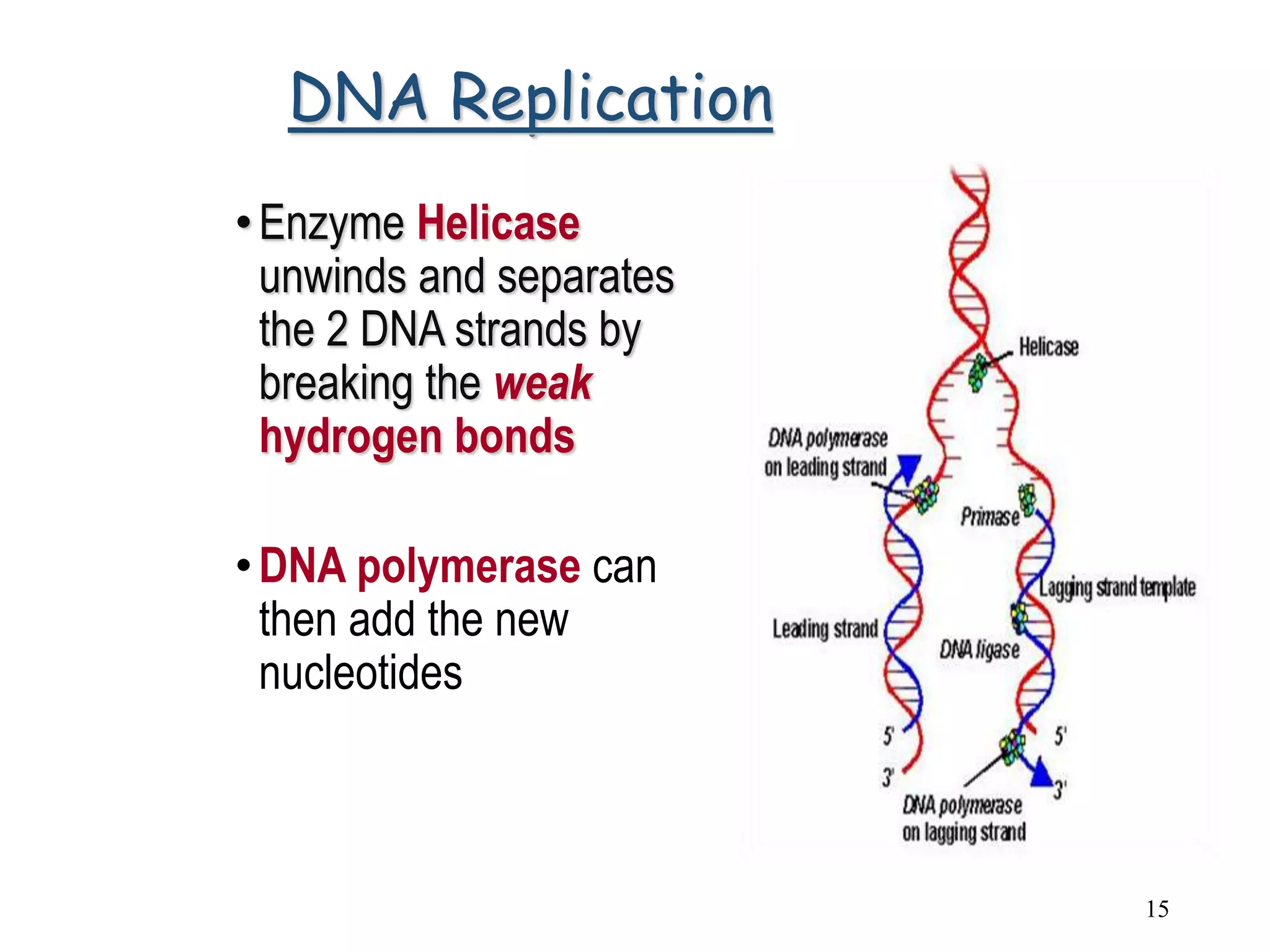 DNA Replication

• Enzyme Helicase unwinds and separates the 2 DNA strands by breaking the weak hydrogen bonds

• DNA polymerase can then add the new nucleotides

Helicase

DNA polymerase on leading strand

Primase

Lagging strand template

Leading strand

DNA ligase

5'

3'

5'

3'

DNA polymerase on lagging strand

15